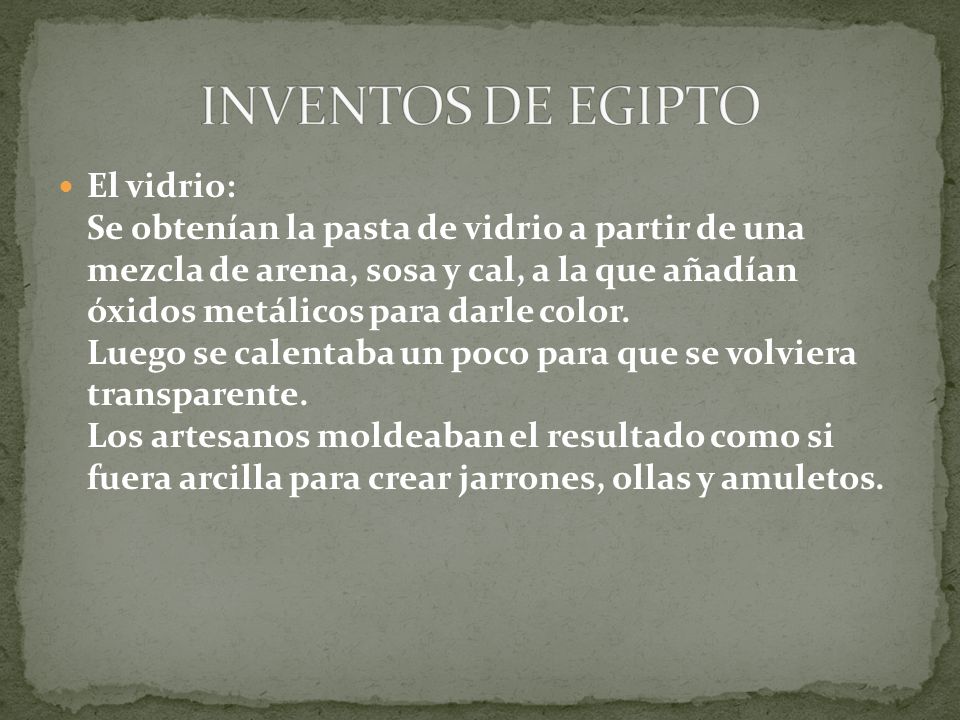 INVENTOS DE EGIPTO

El vidrio:
Se obtenían la pasta de vidrio a partir de una mezcla de arena, sosa y cal, a la que añadían óxidos metálicos para darle color.
Luego se calentaba un poco para que se volviera transparente.
Los artesanos moldeaban el resultado como si fuera arcilla para crear jarrones, ollas y amuletos.